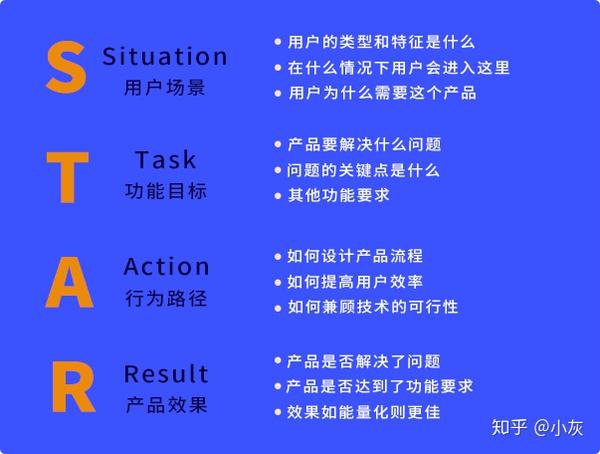 S
Situation
用户场景

• 用户的类型和特征是什么
• 在什么情况下用户会进入这里
• 用户为什么需要这个产品

T
Task
功能目标

• 产品要解决什么问题
• 问题的关键点是什么
• 其他功能要求

A
Action
行为路径

• 如何设计产品流程
• 如何提高用户效率
• 如何兼顾技术的可行性

R
Result
产品效果

• 产品是否解决了问题
• 产品是否达到了功能要求
• 效果如能量化则更佳

知乎 @小灰